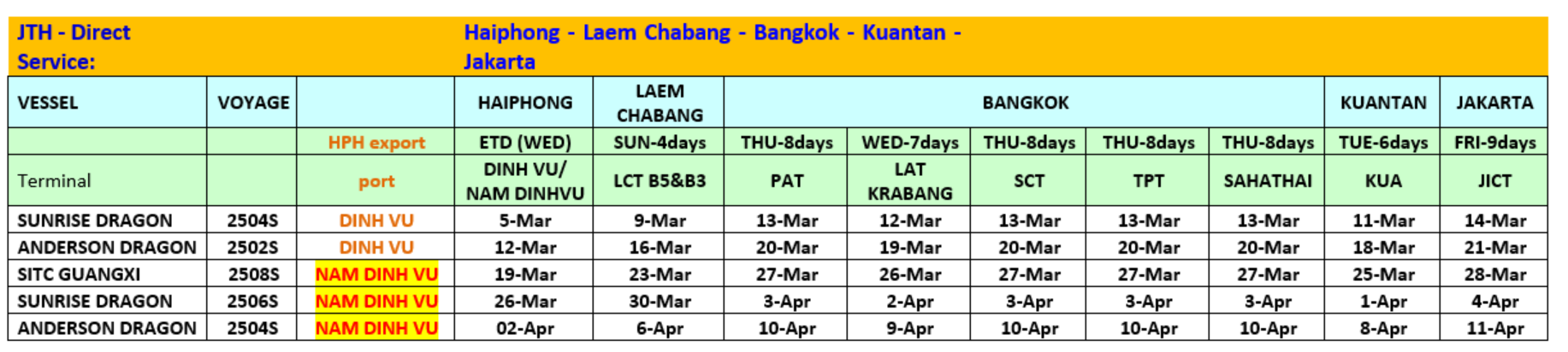 JTH - Direct Service:

Haiphong - Laem Chabang - Bangkok - Kuantan - Jakarta

| VESSEL | VOYAGE | | HAIPHONG | LAEM CHABANG | BANGKOK | | | | | KUANTAN | JAKARTA |
|---|---|---|---|---|---|---|---|---|---|---|---|
| | | HPH export | ETD (WED) | SUN-4days | THU-8days | WED-7days | THU-8days | THU-8days | THU-8days | TUE-6days | FRI-9days |
| Terminal | | port | DINH VU/ NAM DINHVU | LCT B5&B3 | PAT | LAT KRABANG | SCT | TPT | SAHATHAI | KUA | JICT |
| SUNRISE DRAGON | 2504S | DINH VU | 5-Mar | 9-Mar | 13-Mar | 12-Mar | 13-Mar | 13-Mar | 13-Mar | 11-Mar | 14-Mar |
| ANDERSON DRAGON | 2502S | DINH VU | 12-Mar | 16-Mar | 20-Mar | 19-Mar | 20-Mar | 20-Mar | 20-Mar | 18-Mar | 21-Mar |
| SITC GUANGXI | 2508S | NAM DINH VU | 19-Mar | 23-Mar | 27-Mar | 26-Mar | 27-Mar | 27-Mar | 27-Mar | 25-Mar | 28-Mar |
| SUNRISE DRAGON | 2506S | NAM DINH VU | 26-Mar | 30-Mar | 3-Apr | 2-Apr | 3-Apr | 3-Apr | 3-Apr | 1-Apr | 4-Apr |
| ANDERSON DRAGON | 2504S | NAM DINH VU | 02-Apr | 6-Apr | 10-Apr | 9-Apr | 10-Apr | 10-Apr | 10-Apr | 8-Apr | 11-Apr |